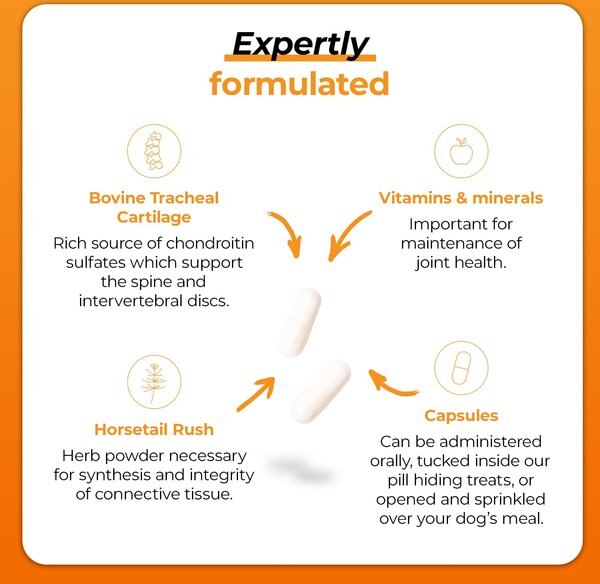 Expertly
formulated

Bovine Tracheal Cartilage

Rich source of chondroitin sulfates which support the spine and intervertebral discs.

Vitamins & minerals

Important for maintenance of joint health.

Horsetail Rush

Herb powder necessary for synthesis and integrity of connective tissue.

Capsules

Can be administered orally, tucked inside our pill hiding treats, or opened and sprinkled over your dog's meal.